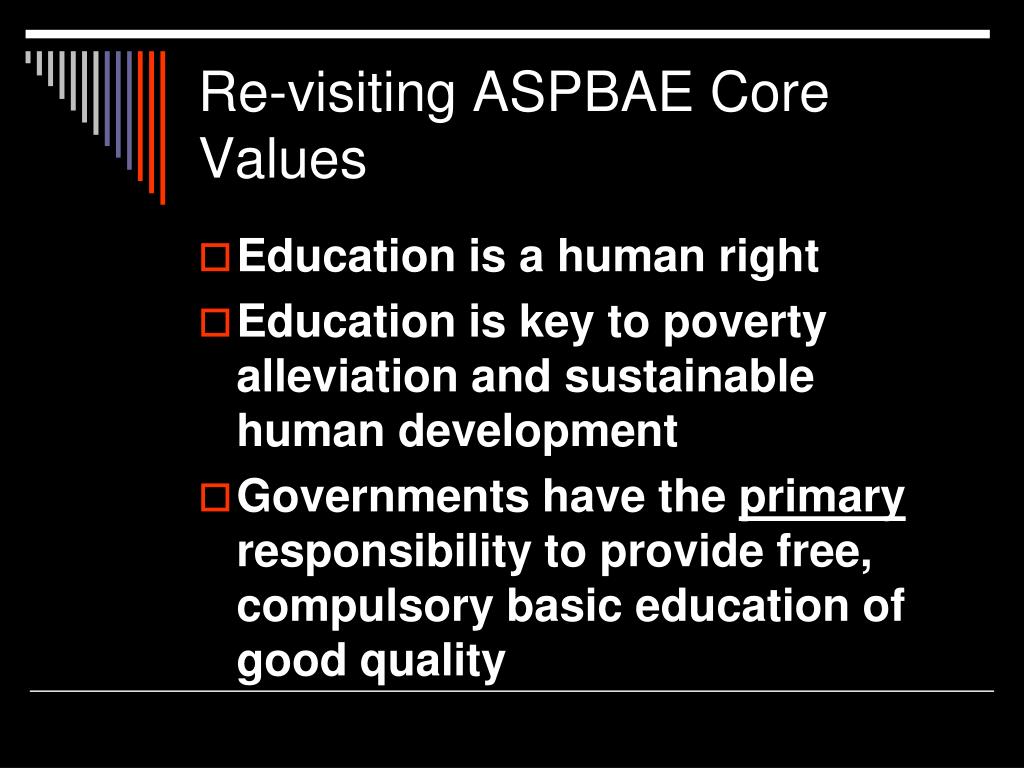 Re-visiting ASPBAE Core Values

Education is a human right

Education is key to poverty alleviation and sustainable human development

Governments have the primary responsibility to provide free, compulsory basic education of good quality